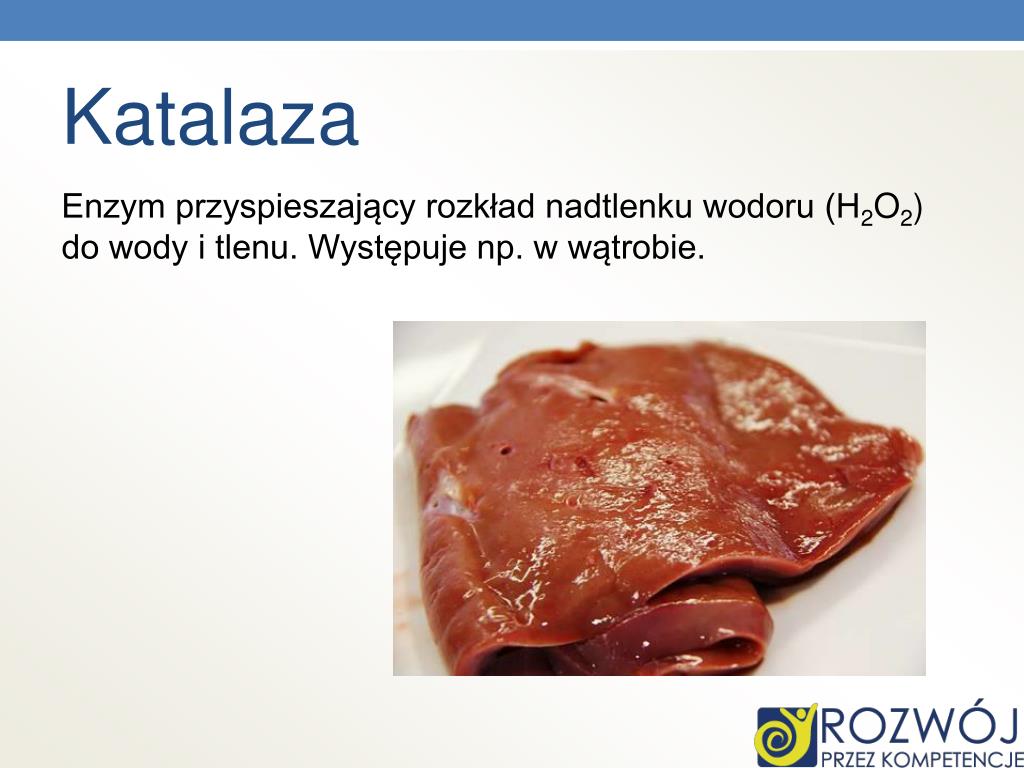 Katalaza

Enzym przyspieszający rozkład nadtlenku wodoru ($H_2O_2$) do wody i tlenu. Występuje np. w wątrobie.

ROZWÓJ
PRZEZ KOMPETENCJE